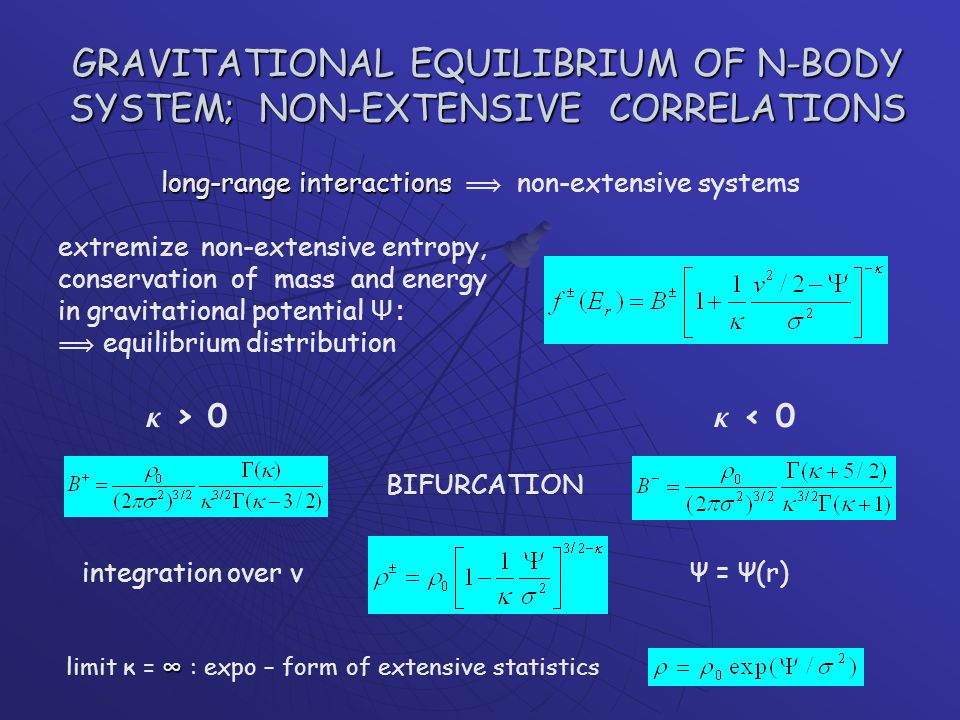 GRAVITATIONAL EQUILIBRIUM OF N-BODY SYSTEM; NON-EXTENSIVE CORRELATIONS

long-range interactions $\Longrightarrow$ non-extensive systems

extremize non-extensive entropy, conservation of mass and energy in gravitational potential Ψ:
$\Longrightarrow$ equilibrium distribution

$f^{\pm}(E_r) = B^{\pm}\left[1+\frac{1}{\kappa}\frac{v^2/2-\Psi}{\sigma^2}\right]^{-\kappa}$

κ > 0

κ < 0

$B^{+} = \frac{\rho_0}{(2\pi\sigma^2)^{3/2}}\frac{\Gamma(\kappa)}{\kappa^{3/2}\Gamma(\kappa-3/2)}$

BIFURCATION

$B^{-} = \frac{\rho_0}{(2\pi\sigma^2)^{3/2}}\frac{\Gamma(\kappa+5/2)}{\kappa^{3/2}\Gamma(\kappa+1)}$

integration over v

$\rho^{\pm} = \rho_0\left[1-\frac{1}{\kappa}\frac{\Psi}{\sigma^2}\right]^{3/2-\kappa}$

Ψ = Ψ(r)

limit κ = ∞ : expo – form of extensive statistics

$\rho = \rho_0 \exp(\Psi/\sigma^2)$